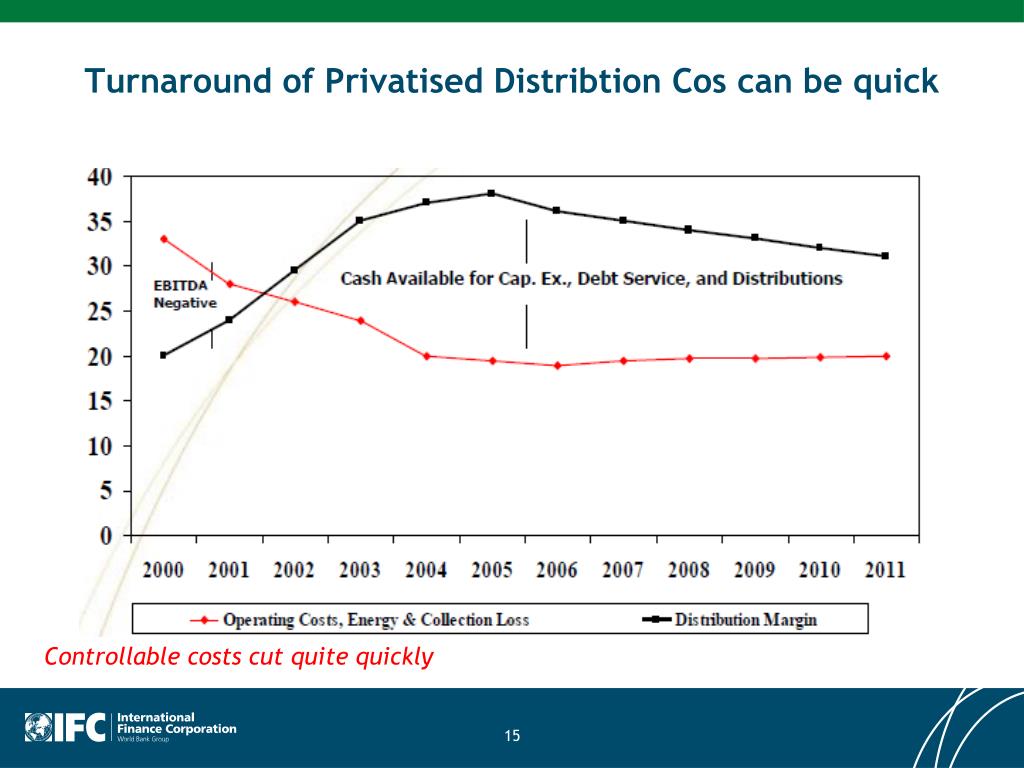 Turnaround of Privatised Distribtion Cos can be quick

40
35
30
25
20
15
10
5
0

EBITDA Negative

Cash Available for Cap. Ex., Debt Service, and Distributions

2000 2001 2002 2003 2004 2005 2006 2007 2008 2009 2010 2011

Operating Costs, Energy & Collection Loss
Distribution Margin

Controllable costs cut quite quickly

IFC International Finance Corporation World Bank Group

15